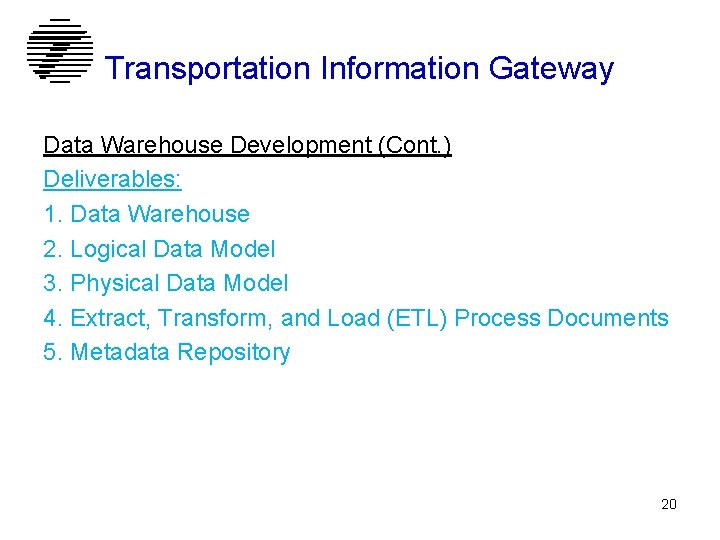 Transportation Information Gateway

Data Warehouse Development (Cont.)

Deliverables:

1. Data Warehouse
2. Logical Data Model
3. Physical Data Model
4. Extract, Transform, and Load (ETL) Process Documents
5. Metadata Repository

20